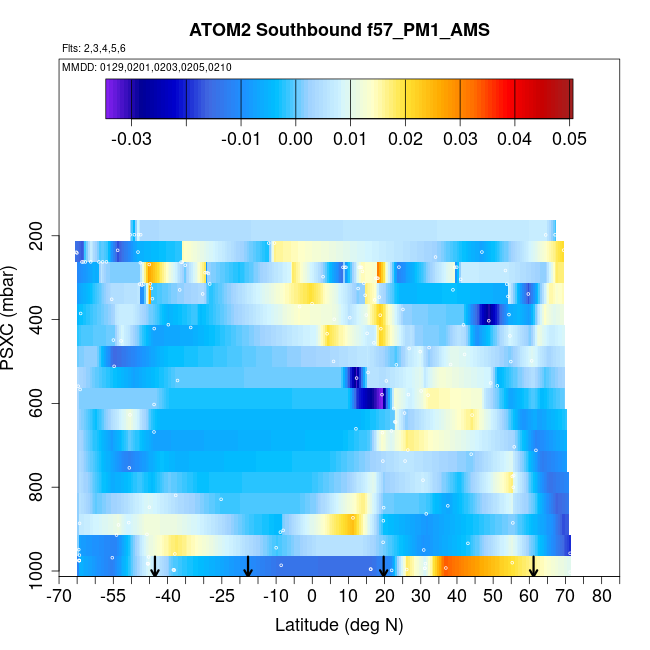 ATOM2 Southbound f57_PM1_AMS

Flts: 2,3,4,5,6

MMDD: 0129,0201,0203,0205,0210

-0.03 -0.01 0.00 0.01 0.02 0.03 0.04 0.05

PSXC (mbar)

200
400
600
800
1000

-70 -55 -40 -25 -10 0 10 20 30 40 50 60 70 80

Latitude (deg N)